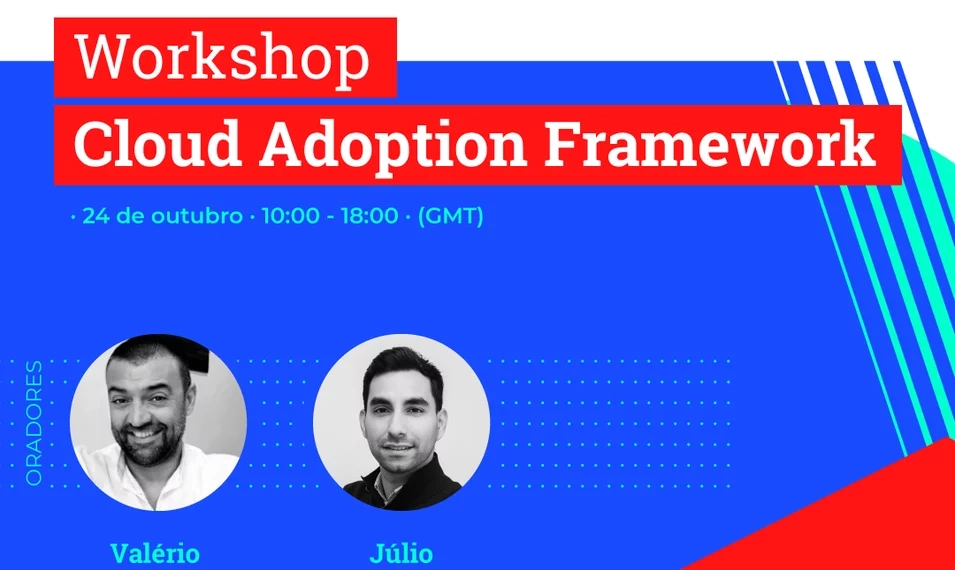 Workshop
Cloud Adoption Framework

· 24 de outubro · 10:00 - 18:00 · (GMT)

ORADORES

Valério

Júlio